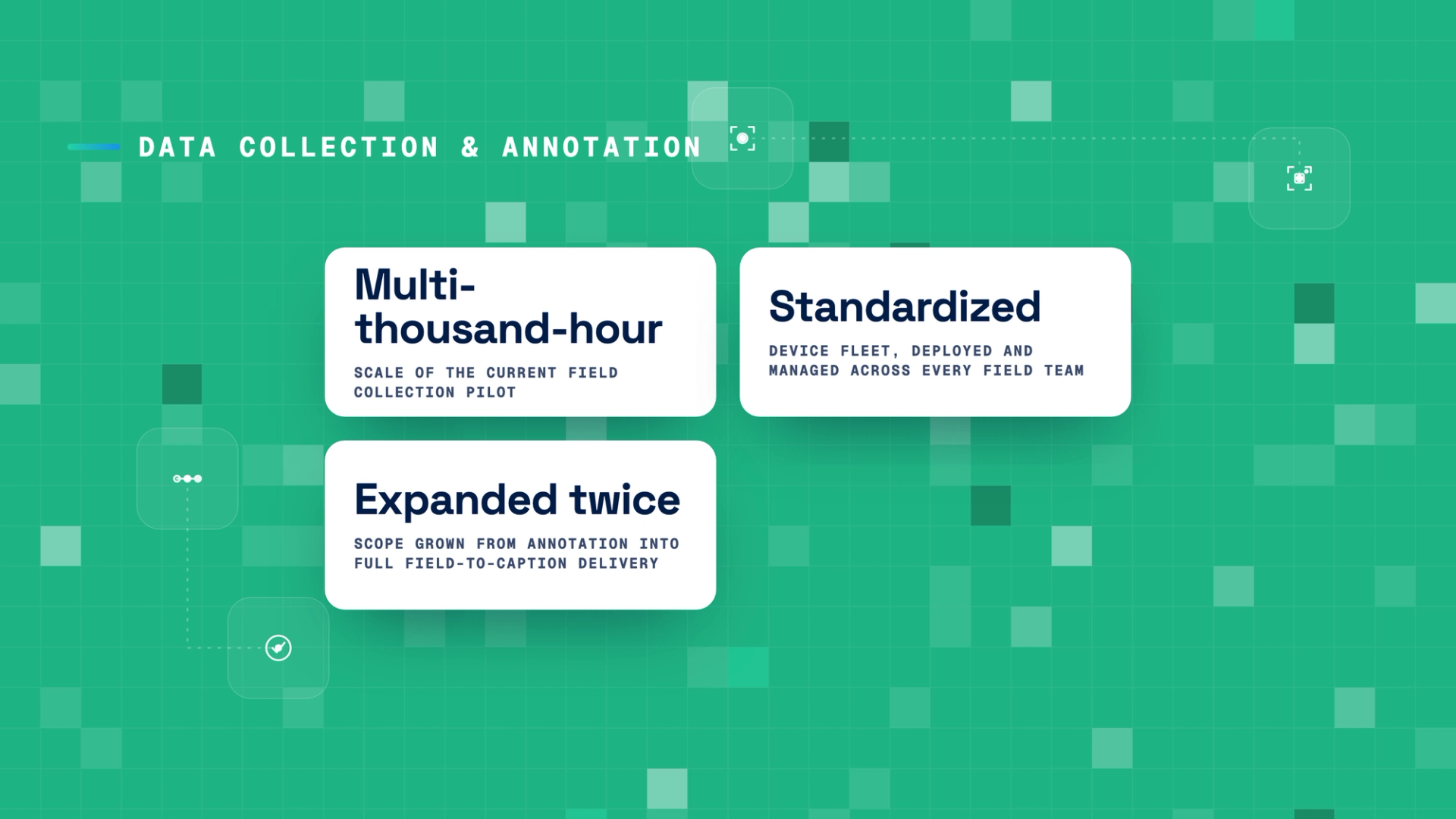 DATA COLLECTION & ANNOTATION

Multi-thousand-hour

SCALE OF THE CURRENT FIELD COLLECTION PILOT

Standardized

DEVICE FLEET, DEPLOYED AND MANAGED ACROSS EVERY FIELD TEAM

Expanded twice

SCOPE GROWN FROM ANNOTATION INTO FULL FIELD-TO-CAPTION DELIVERY